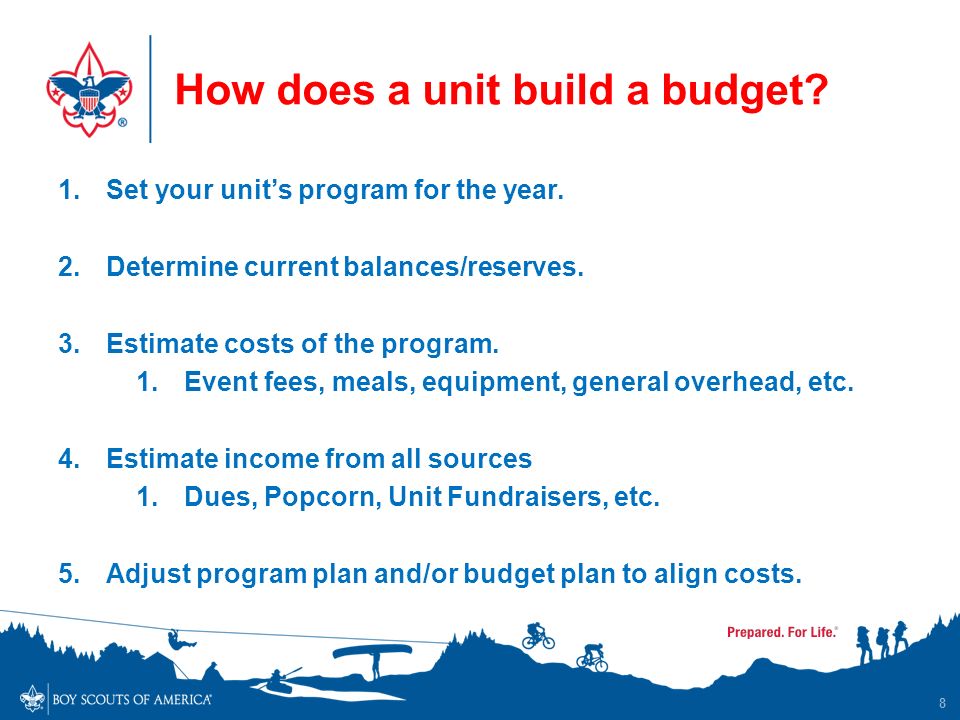 How does a unit build a budget?

1. Set your unit's program for the year.

2. Determine current balances/reserves.

3. Estimate costs of the program.
   1. Event fees, meals, equipment, general overhead, etc.

4. Estimate income from all sources
   1. Dues, Popcorn, Unit Fundraisers, etc.

5. Adjust program plan and/or budget plan to align costs.

Prepared. For Life.®

BOY SCOUTS OF AMERICA®

8